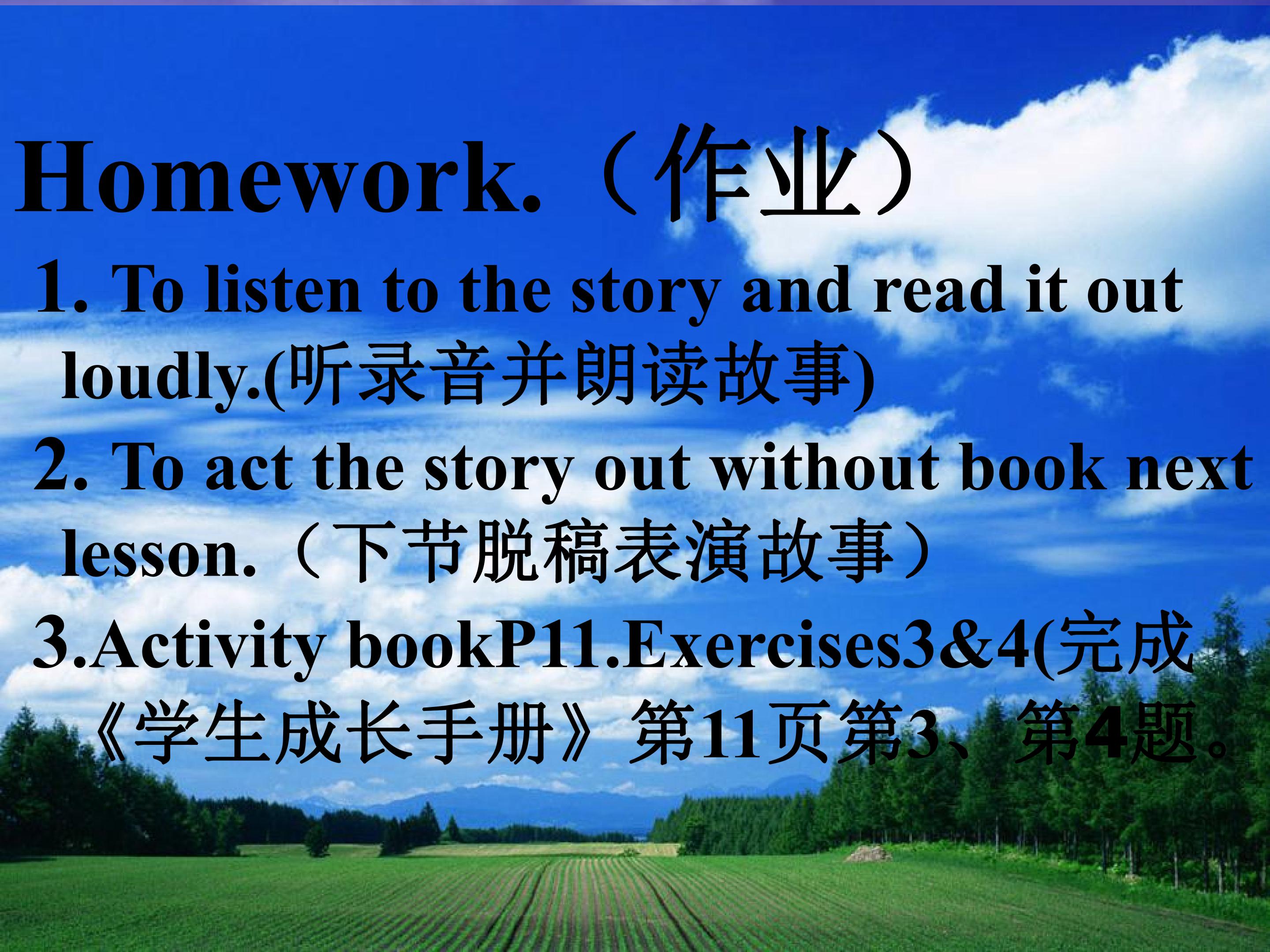 Homework.（作业）

1. To listen to the story and read it out loudly.(听录音并朗读故事)

2. To act the story out without book next lesson.（下节脱稿表演故事）

3.Activity bookP11.Exercises3&4(完成《学生成长手册》第11页第3、第4题。